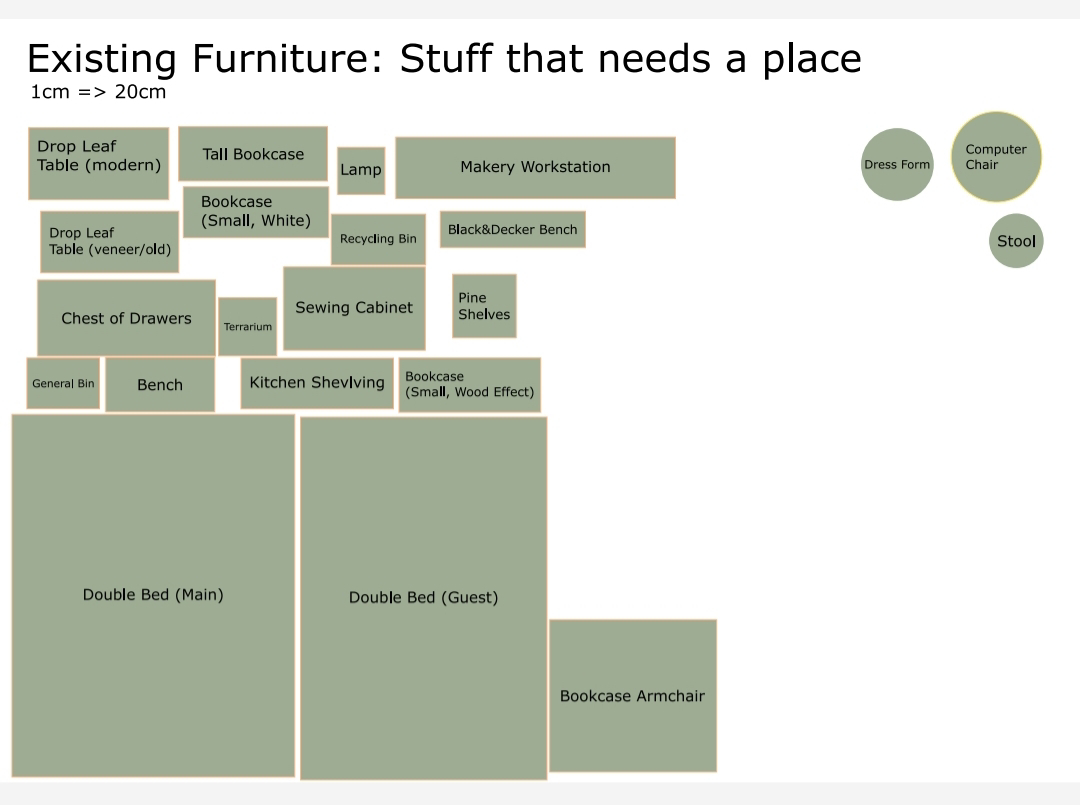 Existing Furniture: Stuff that needs a place
1cm => 20cm

Drop Leaf Table (modern)

Tall Bookcase

Lamp

Makery Workstation

Dress Form

Computer Chair

Bookcase (Small, White)

Drop Leaf Table (veneer/old)

Recycling Bin

Black&Decker Bench

Stool

Chest of Drawers

Terrarium

Sewing Cabinet

Pine Shelves

General Bin

Bench

Kitchen Shevlving

Bookcase (Small, Wood Effect)

Double Bed (Main)

Double Bed (Guest)

Bookcase Armchair